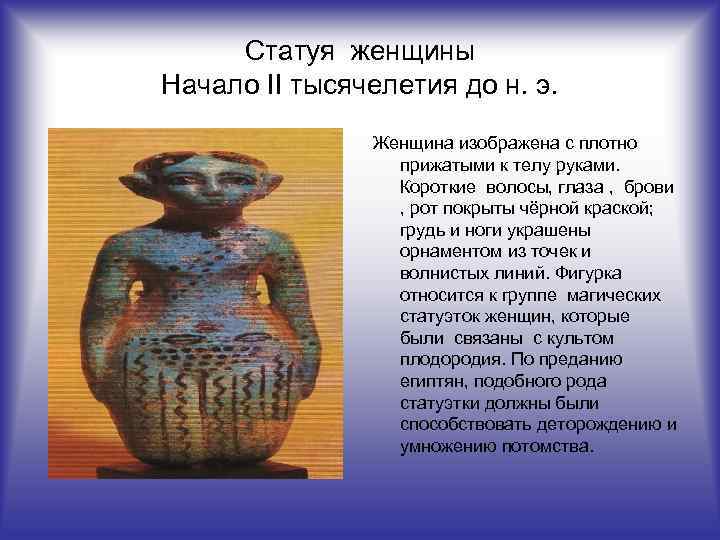 Статуя женщины
Начало II тысячелетия до н. э.

Женщина изображена с плотно прижатыми к телу руками. Короткие волосы, глаза , брови , рот покрыты чёрной краской; грудь и ноги украшены орнаментом из точек и волнистых линий. Фигурка относится к группе магических статуэток женщин, которые были связаны с культом плодородия. По преданию египтян, подобного рода статуэтки должны были способствовать деторождению и умножению потомства.